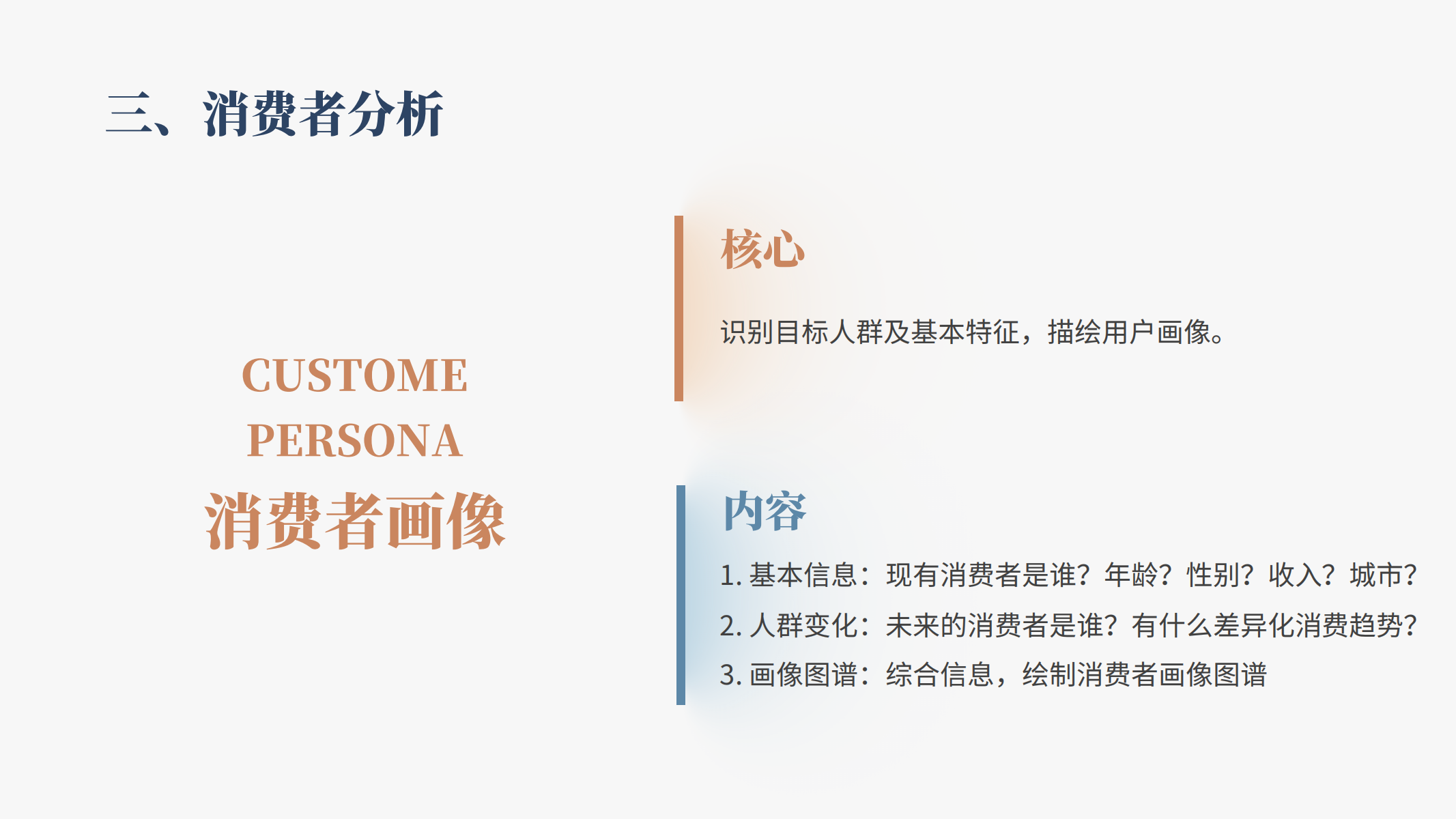 三、消费者分析

CUSTOME
PERSONA
消费者画像

核心

识别目标人群及基本特征，描绘用户画像。

内容

1. 基本信息：现有消费者是谁？年龄？性别？收入？城市？
2. 人群变化：未来的消费者是谁？有什么差异化消费趋势？
3. 画像图谱：综合信息，绘制消费者画像图谱